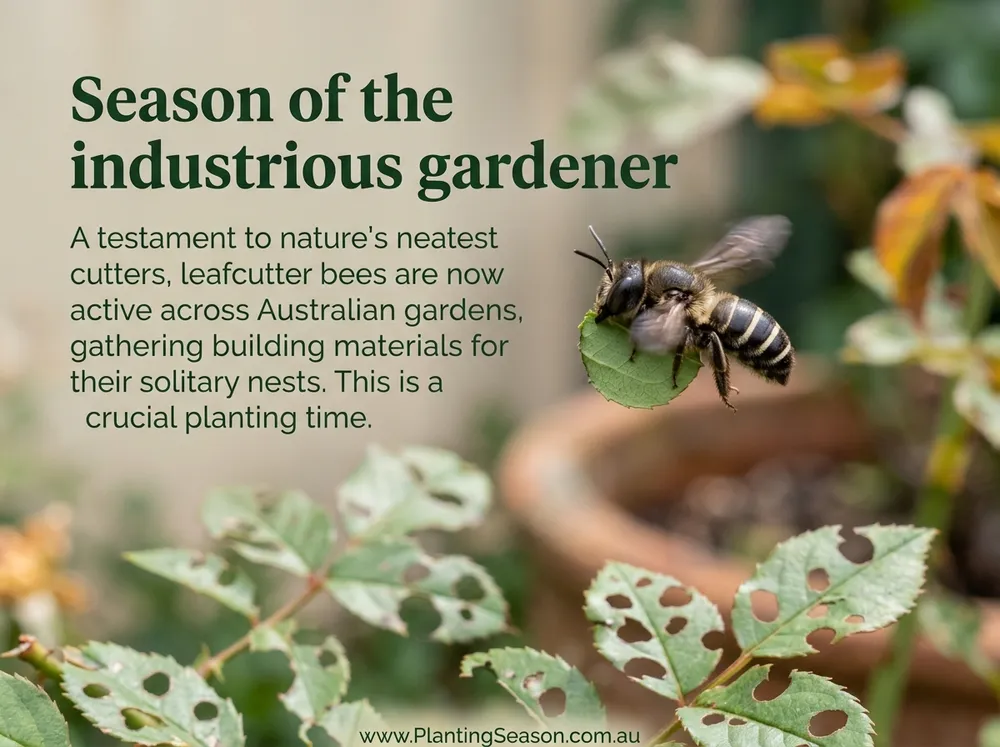 Season of the industrious gardener

A testament to nature's neatest cutters, leafcutter bees are now active across Australian gardens, gathering building materials for their solitary nests. This is a crucial planting time.

www.PlantingSeason.com.au